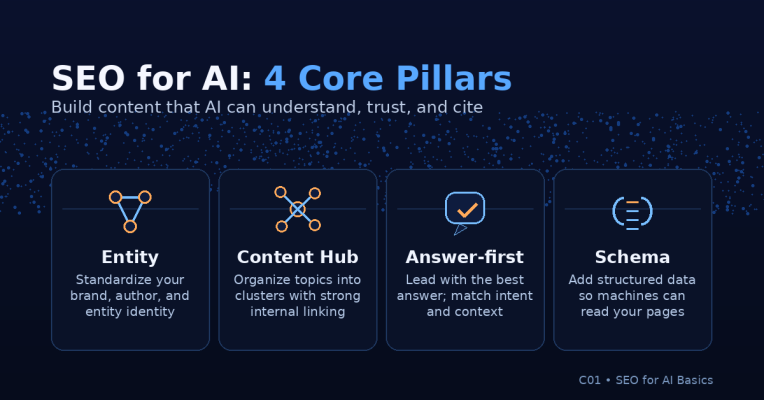 SEO for AI: 4 Core Pillars
Build content that AI can understand, trust, and cite

Entity
Standardize your brand, author, and entity identity

Content Hub
Organize topics into clusters with strong internal linking

Answer-first
Lead with the best answer; match intent and context

Schema
Add structured data so machines can read your pages

C01 • SEO for AI Basics